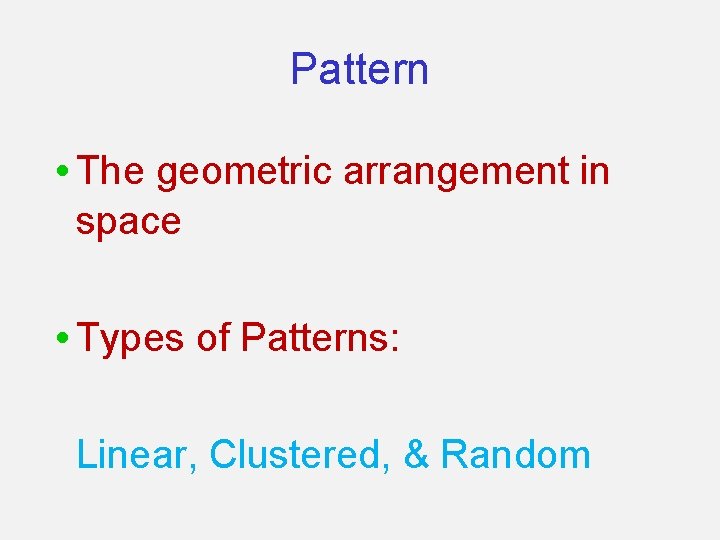 Pattern

• The geometric arrangement in space

• Types of Patterns:

Linear, Clustered, & Random